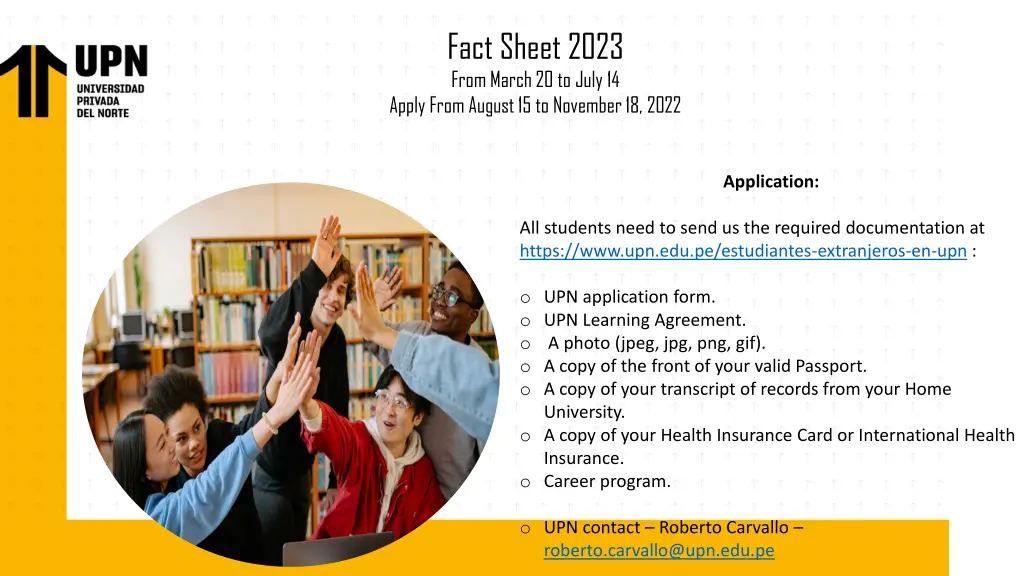 UPN
UNIVERSIDAD
PRIVADA
DEL NORTE

Fact Sheet 2023
From March 20 to July 14
Apply From August 15 to November 18, 2022

Application:

All students need to send us the required documentation at https://www.upn.edu.pe/estudiantes-extranjeros-en-upn :

o UPN application form.
o UPN Learning Agreement.
o A photo (jpeg, jpg, png, gif).
o A copy of the front of your valid Passport.
o A copy of your transcript of records from your Home University.
o A copy of your Health Insurance Card or International Health Insurance.
o Career program.

o UPN contact – Roberto Carvallo – roberto.carvallo@upn.edu.pe